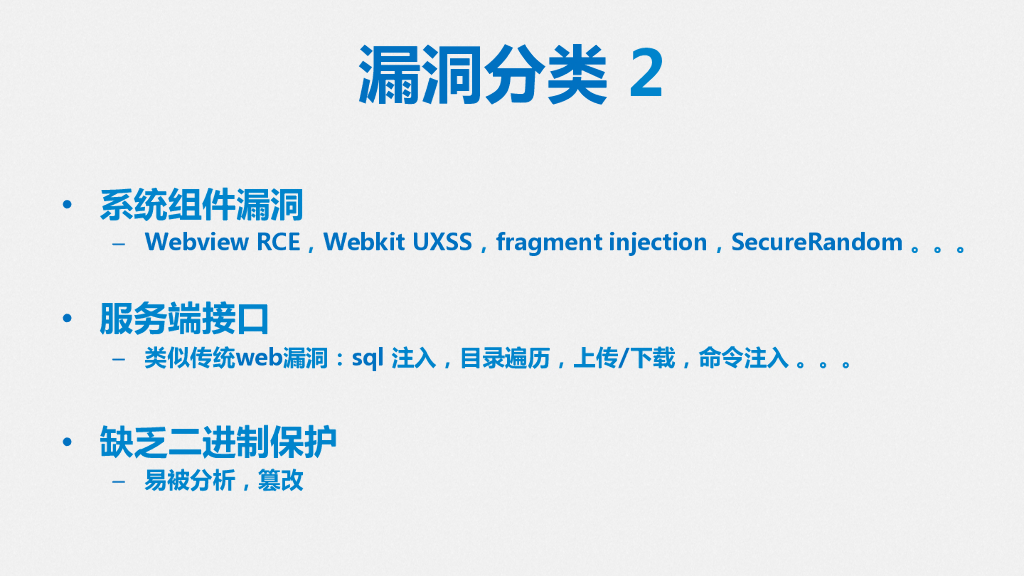 漏洞分类 2

• 系统组件漏洞
– Webview RCE，Webkit UXSS，fragment injection，SecureRandom 。。。

• 服务端接口
– 类似传统web漏洞：sql 注入，目录遍历，上传/下载，命令注入 。。。

• 缺乏二进制保护
– 易被分析，篡改